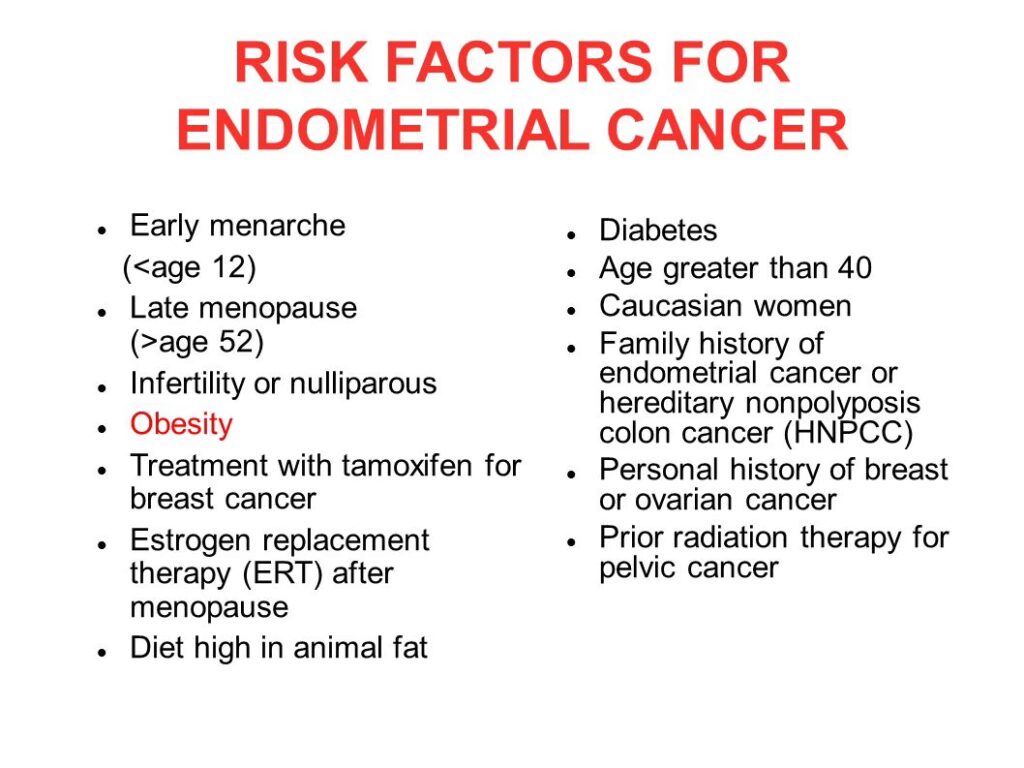 RISK FACTORS FOR ENDOMETRIAL CANCER

- Early menarche (<age 12)
- Late menopause (>age 52)
- Infertility or nulliparous
- Obesity
- Treatment with tamoxifen for breast cancer
- Estrogen replacement therapy (ERT) after menopause
- Diet high in animal fat

- Diabetes
- Age greater than 40
- Caucasian women
- Family history of endometrial cancer or hereditary nonpolyposis colon cancer (HNPCC)
- Personal history of breast or ovarian cancer
- Prior radiation therapy for pelvic cancer